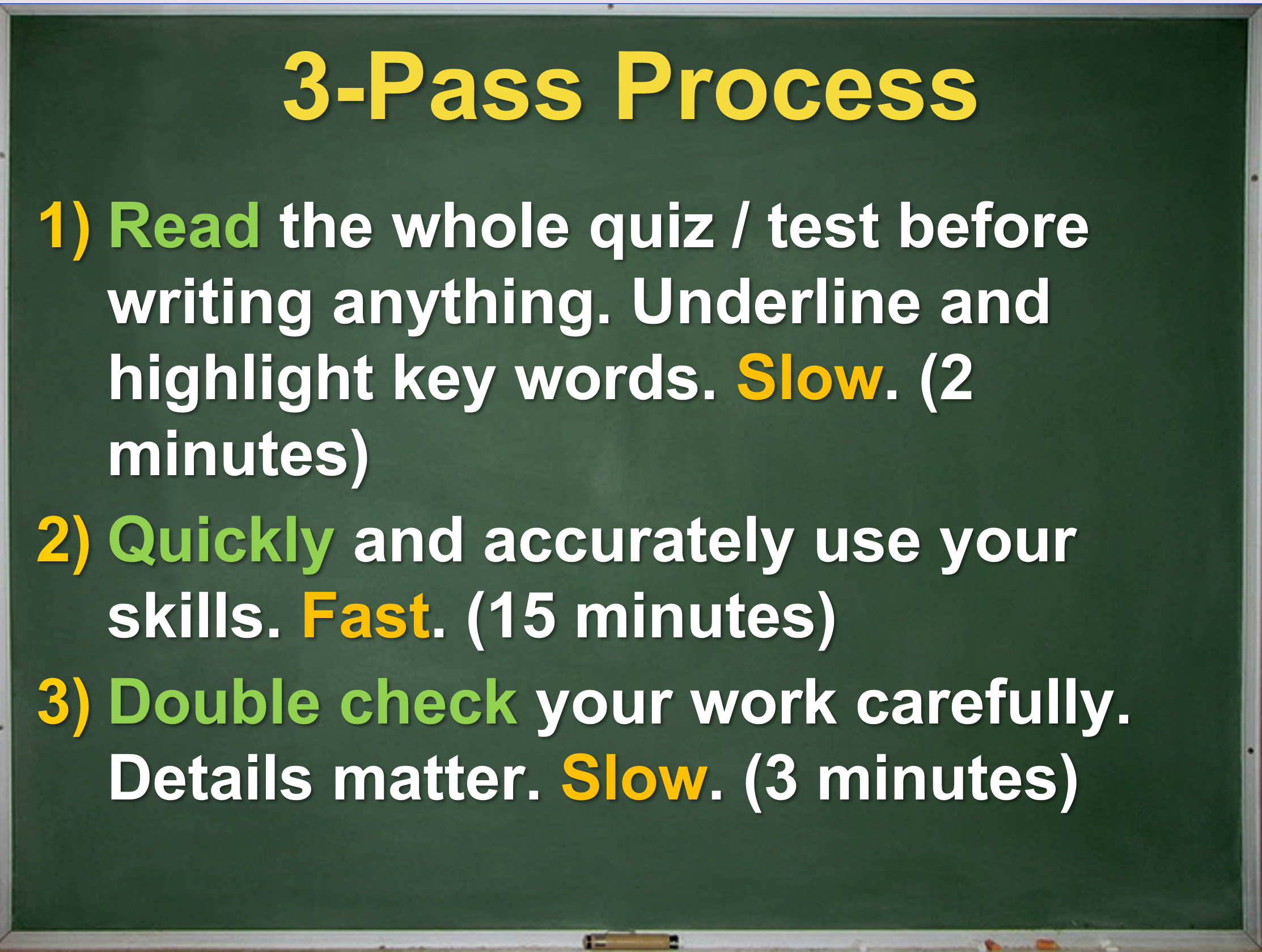 3-Pass Process

1) Read the whole quiz / test before writing anything. Underline and highlight key words. Slow. (2 minutes)

2) Quickly and accurately use your skills. Fast. (15 minutes)

3) Double check your work carefully. Details matter. Slow. (3 minutes)